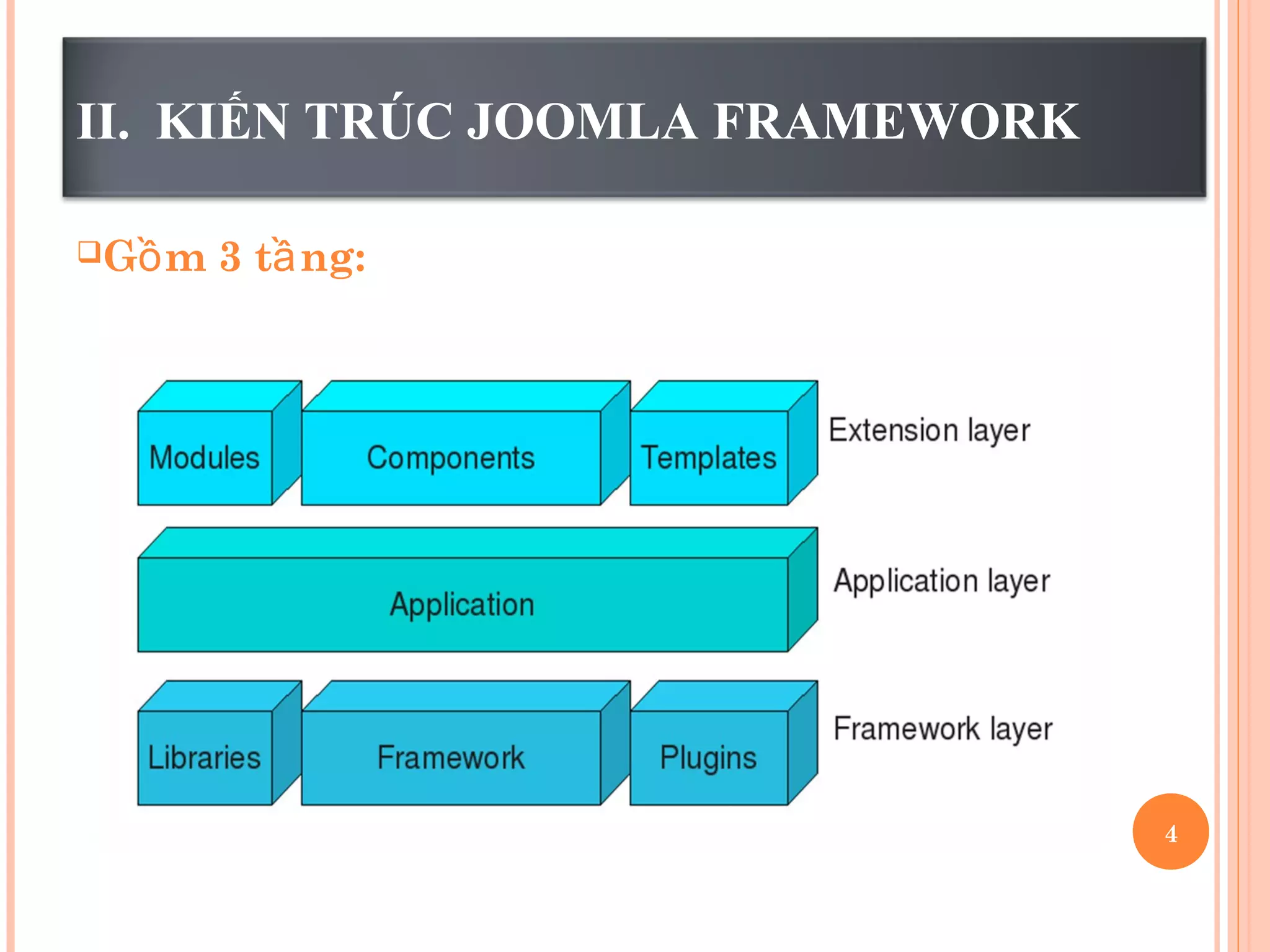 II. KIẾN TRÚC JOOMLA FRAMEWORK

❑Gồm 3 tầng:

Modules Components Templates Extension layer

Application Application layer

Libraries Framework Plugins Framework layer

4